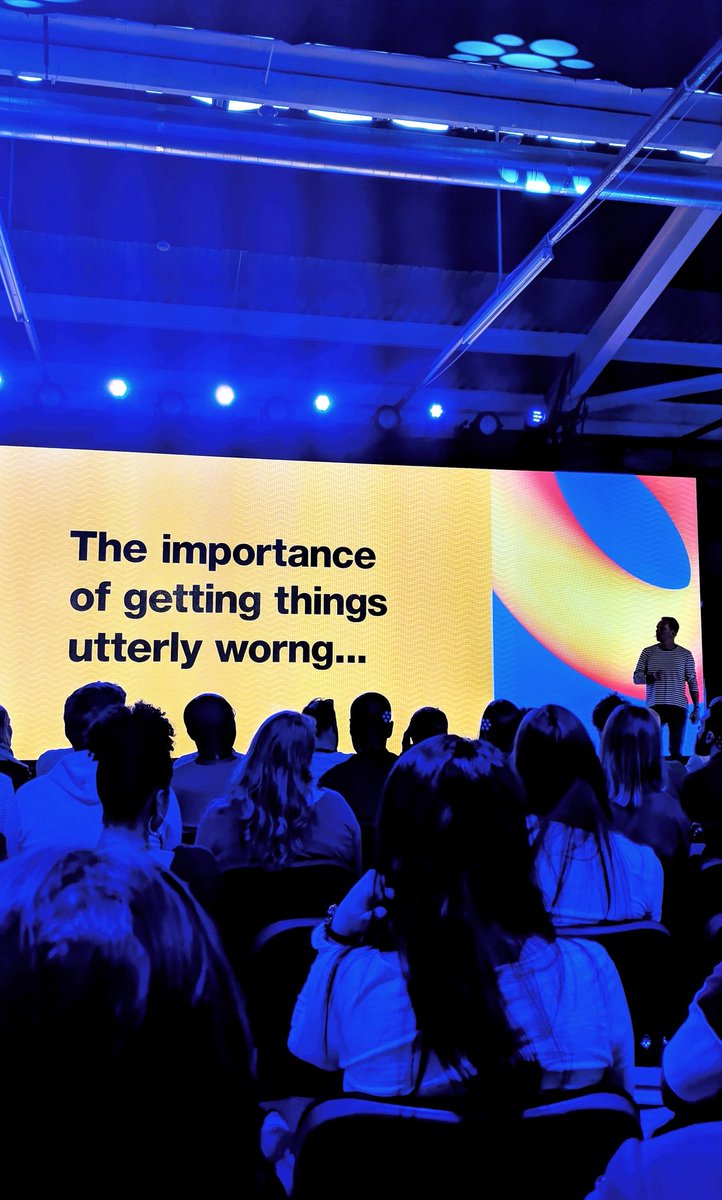 The importance of getting things utterly worng...